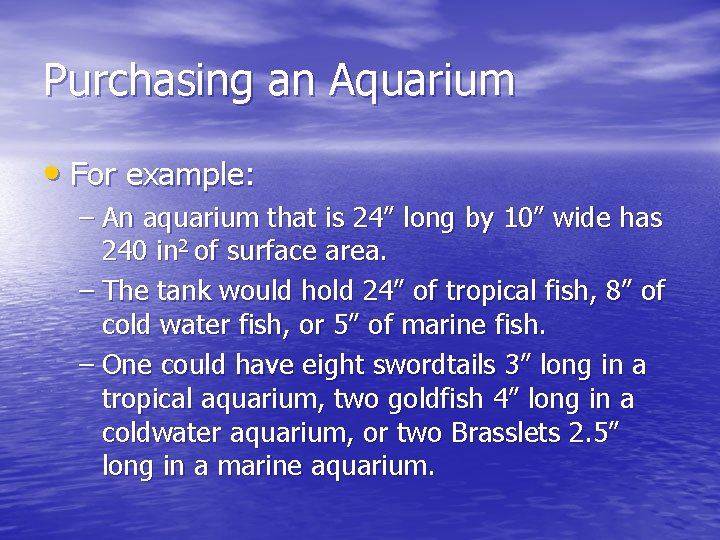 Purchasing an Aquarium

• For example:

– An aquarium that is 24” long by 10” wide has 240 $in^2$ of surface area.

– The tank would hold 24” of tropical fish, 8” of cold water fish, or 5” of marine fish.

– One could have eight swordtails 3” long in a tropical aquarium, two goldfish 4” long in a coldwater aquarium, or two Brasslets 2.5” long in a marine aquarium.